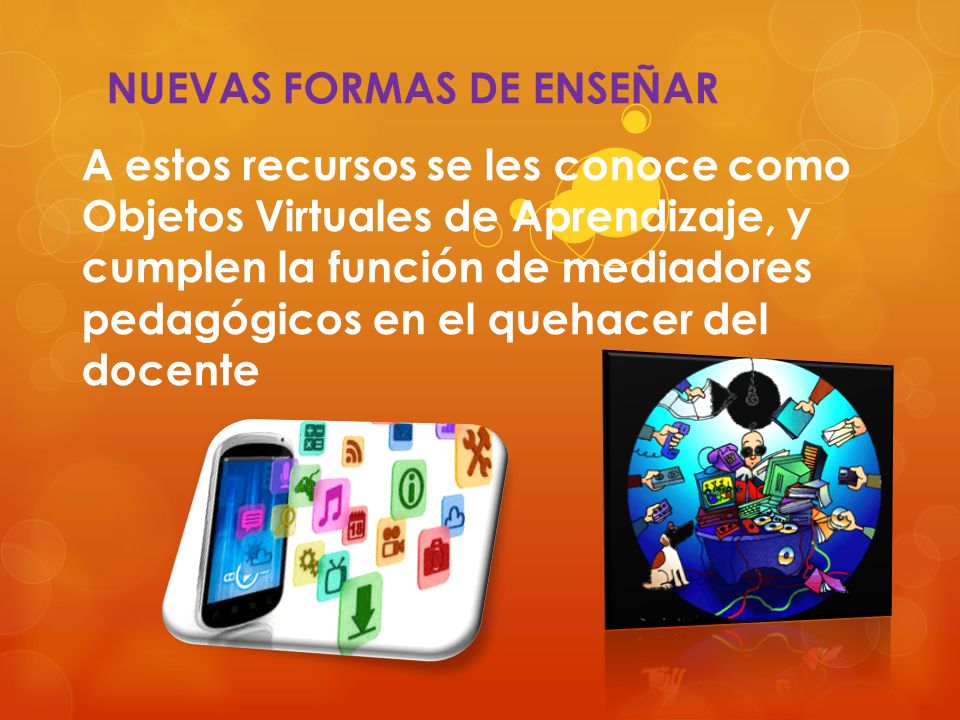 NUEVAS FORMAS DE ENSEÑAR

A estos recursos se les conoce como Objetos Virtuales de Aprendizaje, y cumplen la función de mediadores pedagógicos en el quehacer del docente